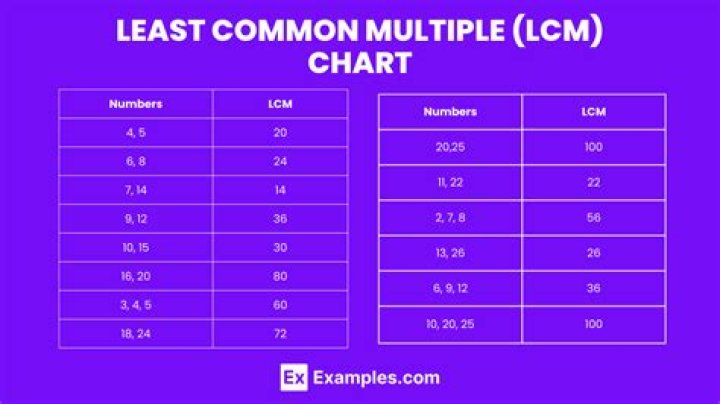 LEAST COMMON MULTIPLE (LCM) CHART

| Numbers | LCM |
|---|---|
| 4, 5 | 20 |
| 6, 8 | 24 |
| 7, 14 | 14 |
| 9, 12 | 36 |
| 10, 15 | 30 |
| 16, 20 | 80 |
| 3, 4, 5 | 60 |
| 18, 24 | 72 |

| Numbers | LCM |
|---|---|
| 20,25 | 100 |
| 11, 22 | 22 |
| 2, 7, 8 | 56 |
| 13, 26 | 26 |
| 6, 9, 12 | 36 |
| 10, 20, 25 | 100 |

Ex Examples.com